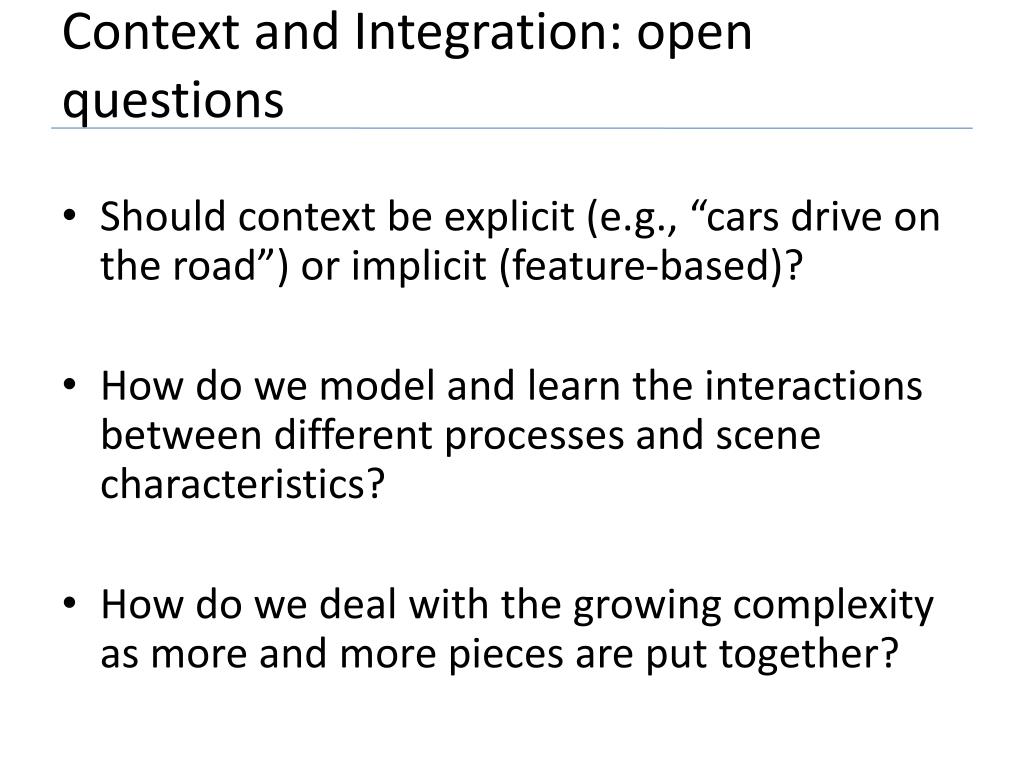 Context and Integration: open questions

• Should context be explicit (e.g., “cars drive on the road”) or implicit (feature-based)?

• How do we model and learn the interactions between different processes and scene characteristics?

• How do we deal with the growing complexity as more and more pieces are put together?